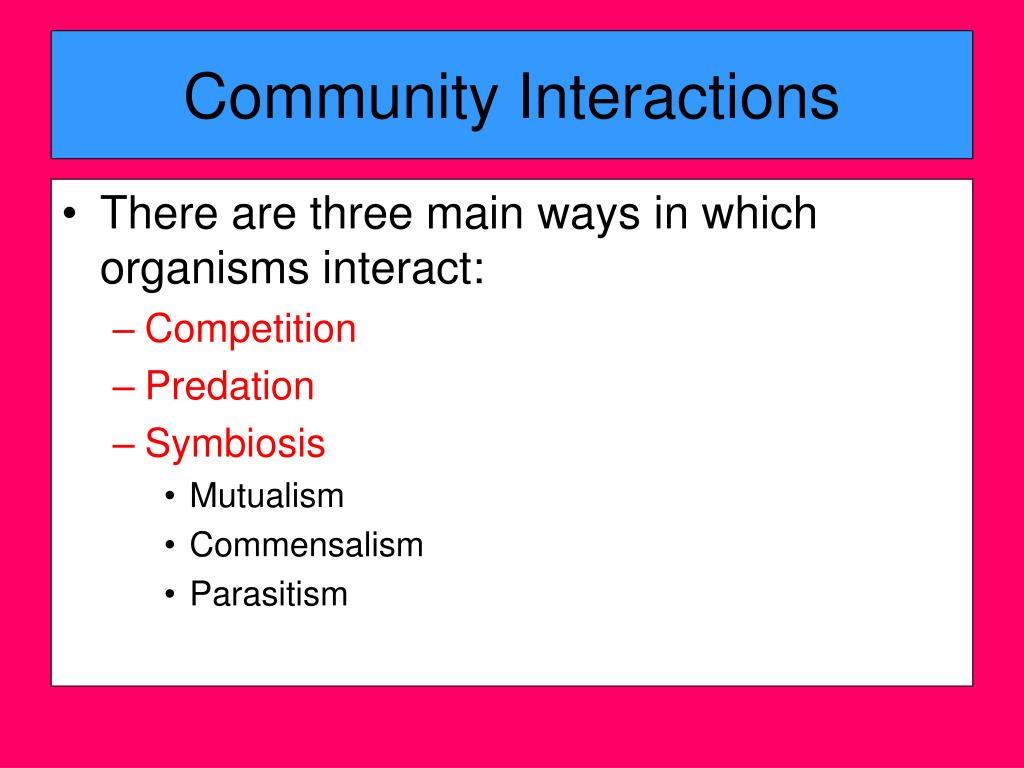 Community Interactions

• There are three main ways in which organisms interact:
– Competition
– Predation
– Symbiosis
• Mutualism
• Commensalism
• Parasitism